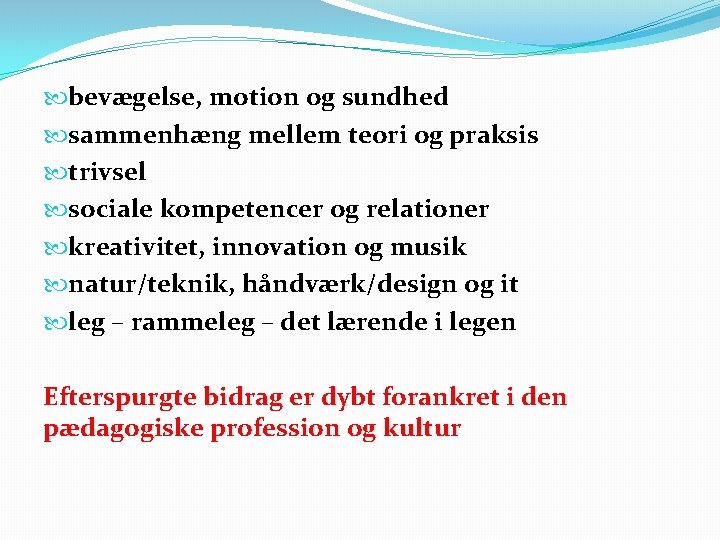 bevægelse, motion og sundhed
sammenhæng mellem teori og praksis
trivsel
sociale kompetencer og relationer
kreativitet, innovation og musik
natur/teknik, håndværk/design og it
leg – rammeleg – det lærende i legen

Efterspurgte bidrag er dybt forankret i den pædagogiske profession og kultur